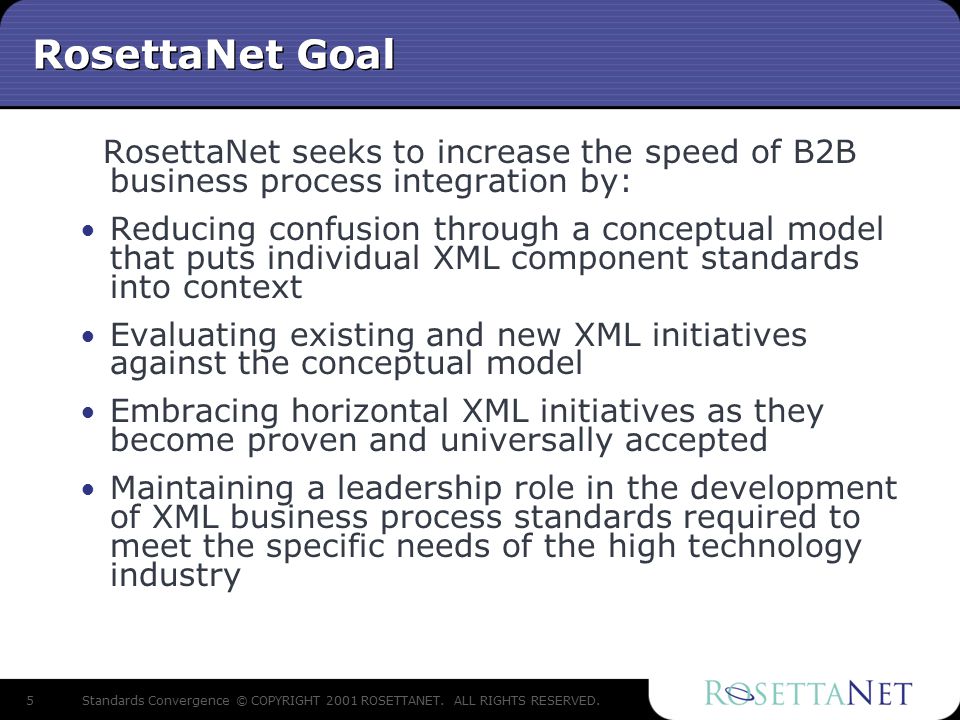 RosettaNet Goal

RosettaNet seeks to increase the speed of B2B business process integration by:

• Reducing confusion through a conceptual model that puts individual XML component standards into context

• Evaluating existing and new XML initiatives against the conceptual model

• Embracing horizontal XML initiatives as they become proven and universally accepted

• Maintaining a leadership role in the development of XML business process standards required to meet the specific needs of the high technology industry

5 Standards Convergence © COPYRIGHT 2001 ROSETTANET. ALL RIGHTS RESERVED.

ROSETTANET